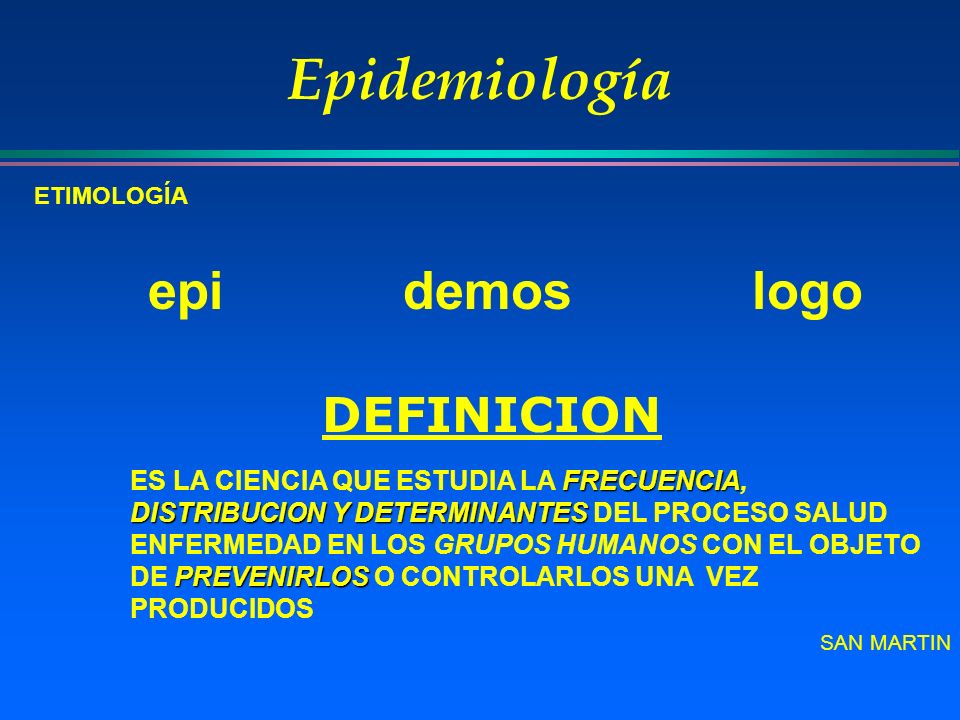 Epidemiología

ETIMOLOGÍA

epi demos logo

DEFINICION

ES LA CIENCIA QUE ESTUDIA LA FRECUENCIA, DISTRIBUCION Y DETERMINANTES DEL PROCESO SALUD ENFERMEDAD EN LOS GRUPOS HUMANOS CON EL OBJETO DE PREVENIRLOS O CONTROLARLOS UNA VEZ PRODUCIDOS

SAN MARTIN